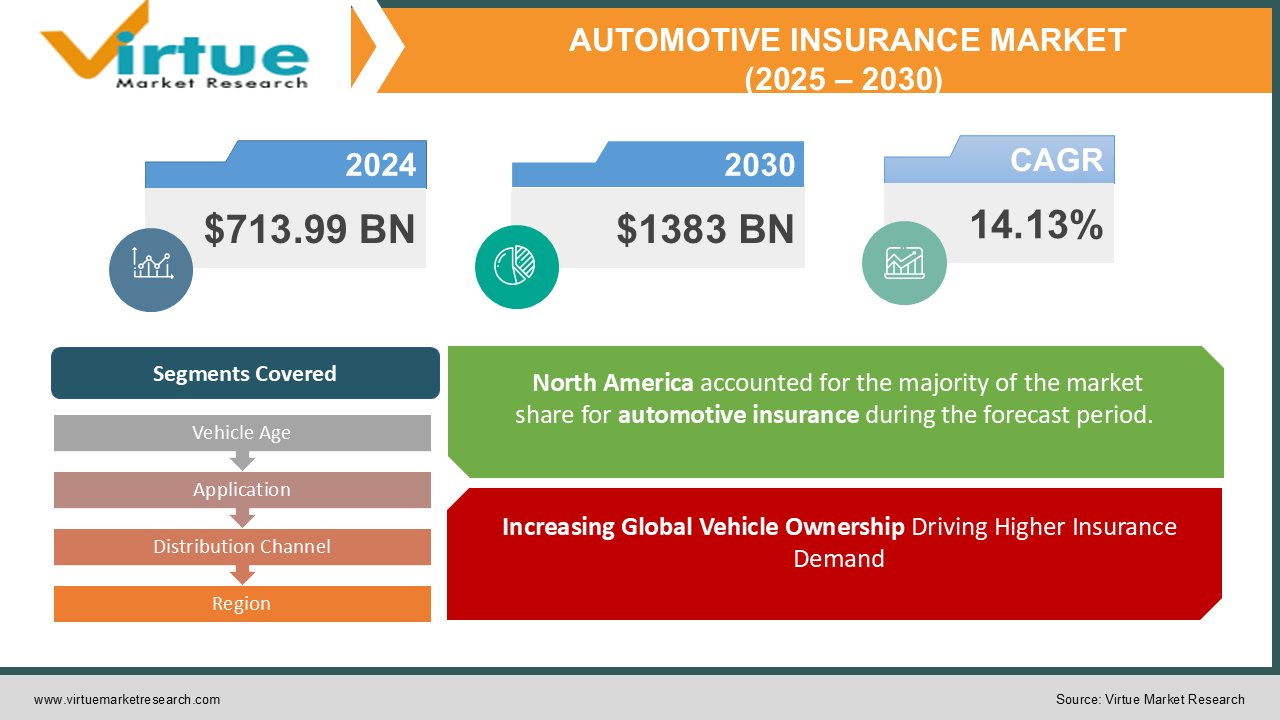 Virtue
Market Research

AUTOMOTIVE INSURANCE MARKET
(2025 – 2030)

2024
$713.99 BN

2030
$1383 BN

CAGR
14.13%

Segments Covered

Vehicle Age

Application

Distribution Channel

Region

North America accounted for the majority of the market share for automotive insurance during the forecast period.

Increasing Global Vehicle Ownership Driving Higher Insurance Demand

www.virtuemarketresearch.com

Source: Virtue Market Research